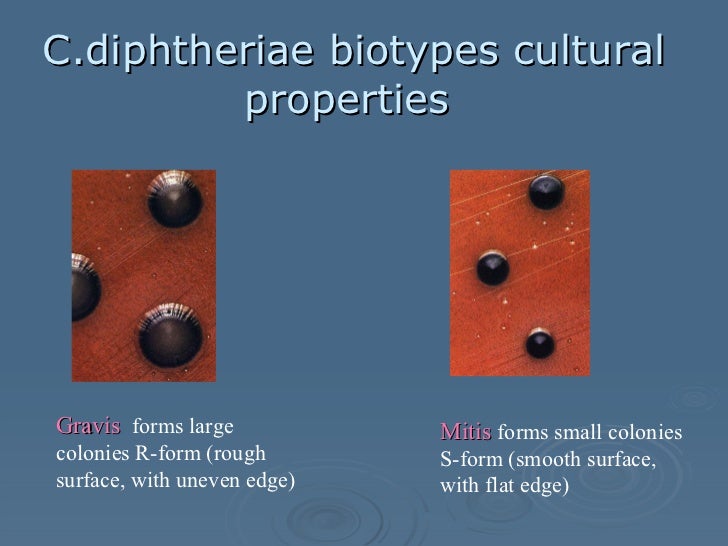 C.diphtheriae biotypes cultural properties

Gravis forms large colonies R-form (rough surface, with uneven edge)

Mitis forms small colonies S-form (smooth surface, with flat edge)